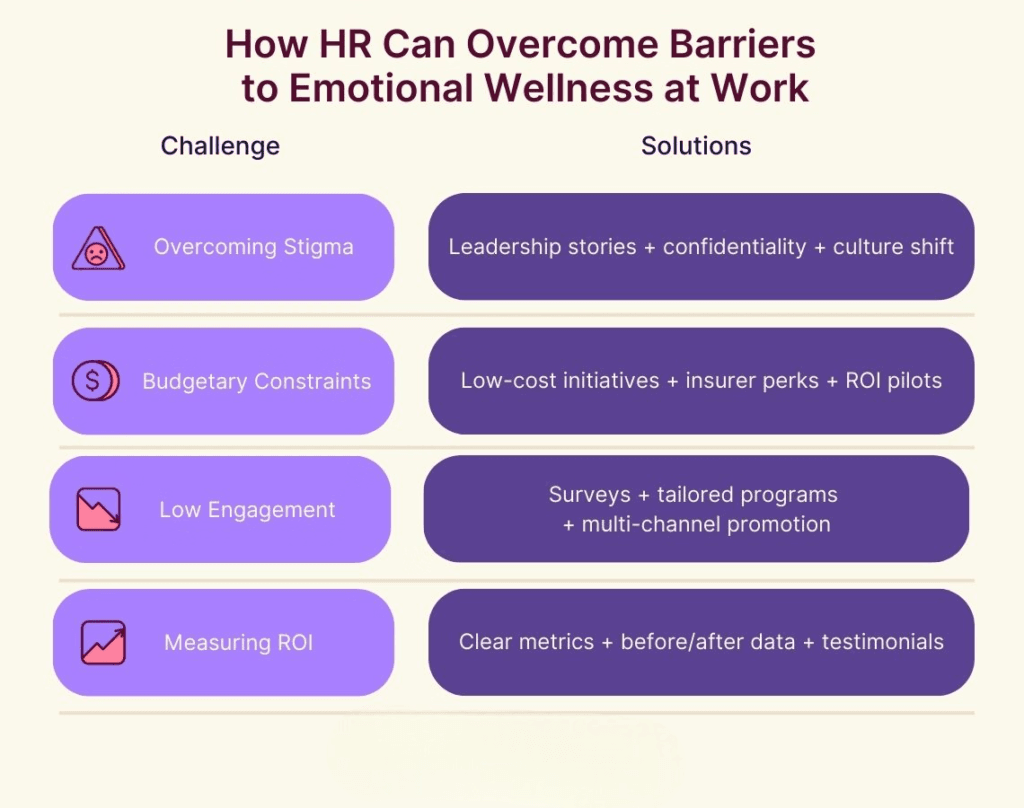 How HR Can Overcome Barriers to Emotional Wellness at Work

| Challenge | Solutions |
|---|---|
| Overcoming Stigma | Leadership stories + confidentiality + culture shift |
| Budgetary Constraints | Low-cost initiatives + insurer perks + ROI pilots |
| Low Engagement | Surveys + tailored programs + multi-channel promotion |
| Measuring ROI | Clear metrics + before/after data + testimonials |